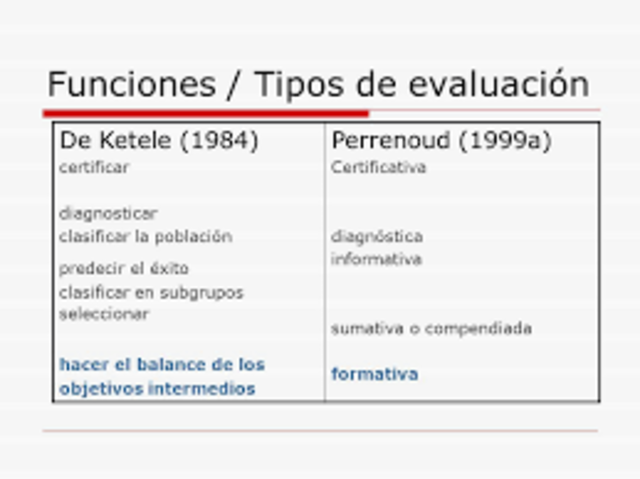 Funciones / Tipos de evaluación

| De Ketele (1984) | Perrenoud (1999a) |
|---|---|
| certificar | Certificativa |
| diagnosticar | |
| clasificar la población | diagnóstica |
| predecir el éxito | informativa |
| clasificar en subgrupos | |
| seleccionar | sumativa o compendiada |
| hacer el balance de los objetivos intermedios | formativa |